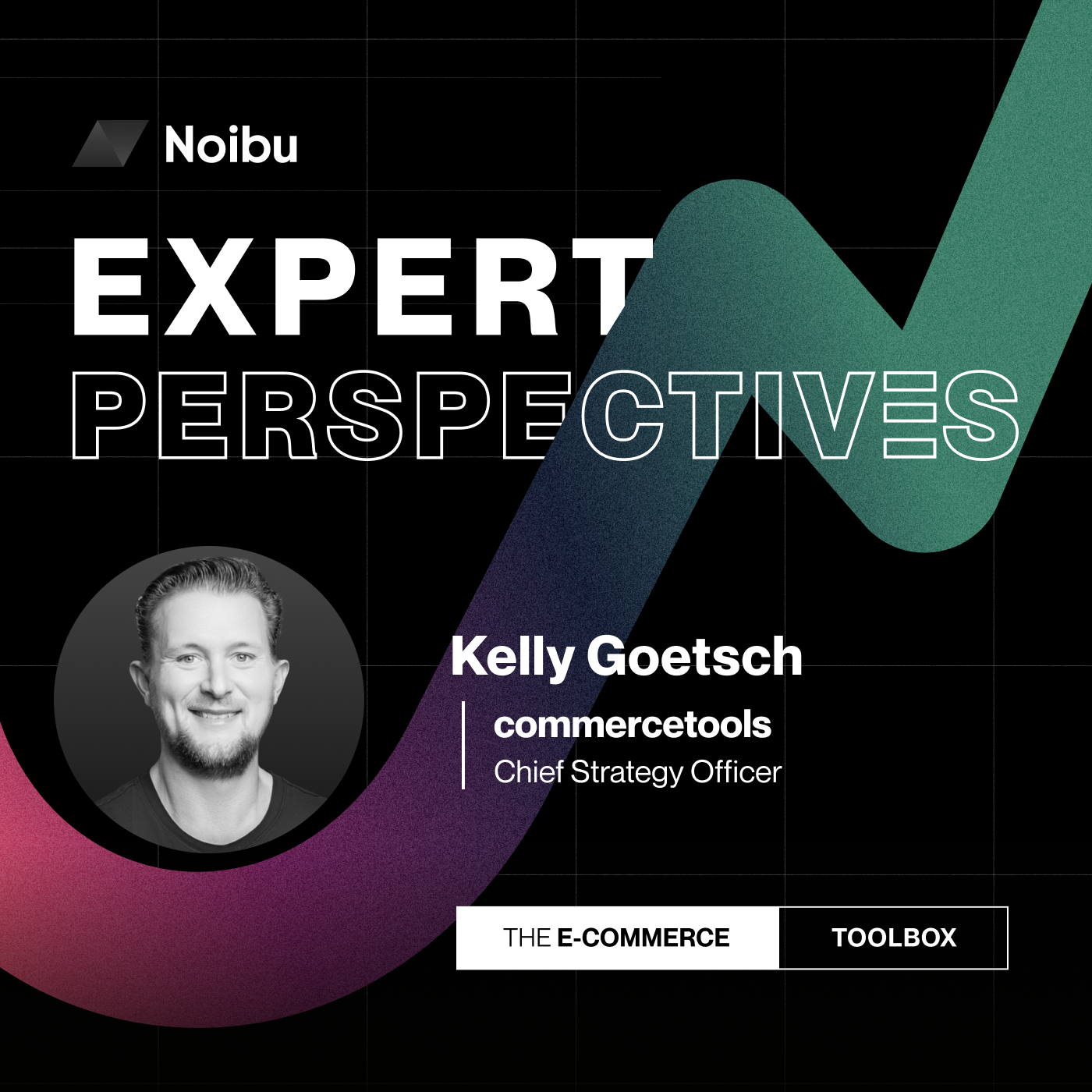 Noibu

EXPERT PERSPECTIVES

Kelly Goetsch

commercetools
Chief Strategy Officer

THE E-COMMERCE TOOLBOX